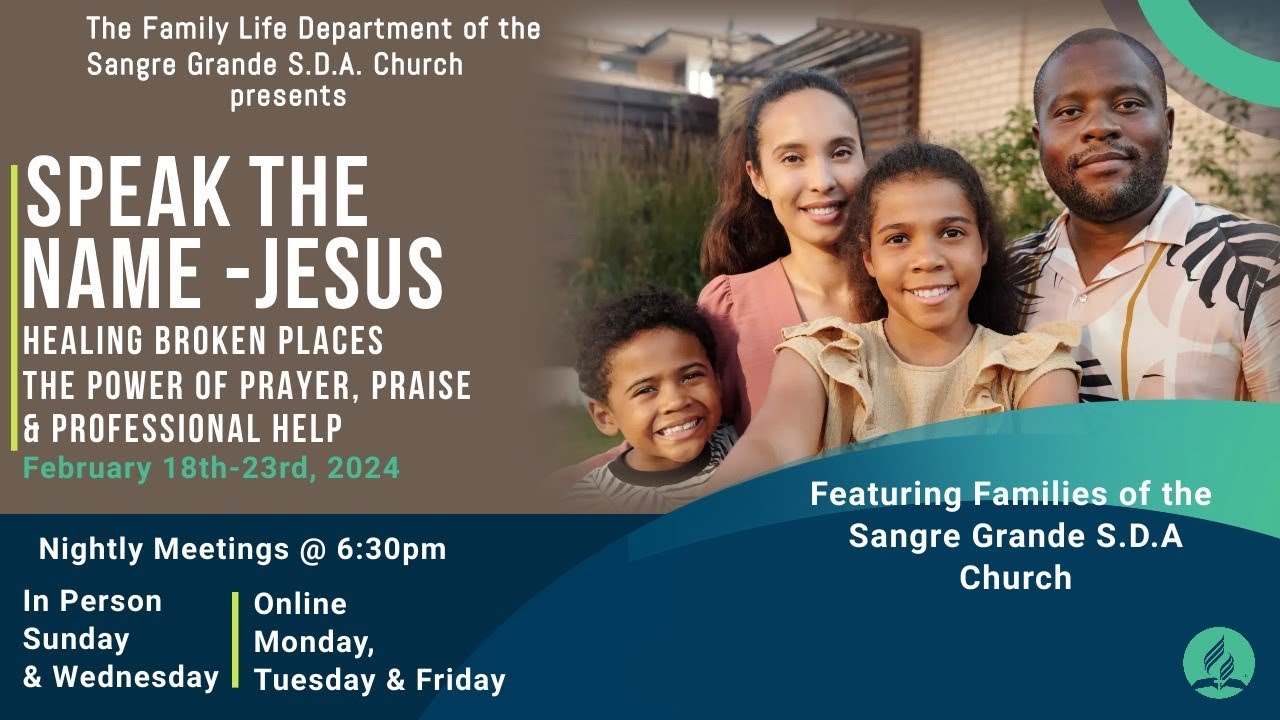 The Family Life Department of the Sangre Grande S.D.A. Church presents

SPEAK THE NAME -JESUS

HEALING BROKEN PLACES
THE POWER OF PRAYER, PRAISE & PROFESSIONAL HELP

February 18th-23rd, 2024

Featuring Families of the Sangre Grande S.D.A Church

Nightly Meetings @ 6:30pm

In Person
Sunday
& Wednesday

Online
Monday,
Tuesday & Friday